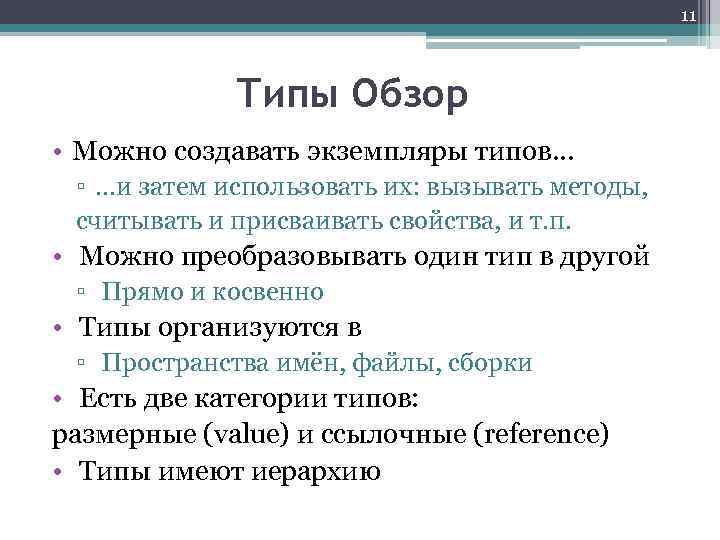 11

Типы Обзор

• Можно создавать экземпляры типов…
▫ …и затем использовать их: вызывать методы, считывать и присваивать свойства, и т.п.
• Можно преобразовывать один тип в другой
▫ Прямо и косвенно
• Типы организуются в
▫ Пространства имён, файлы, сборки
• Есть две категории типов:
размерные (value) и ссылочные (reference)
• Типы имеют иерархию